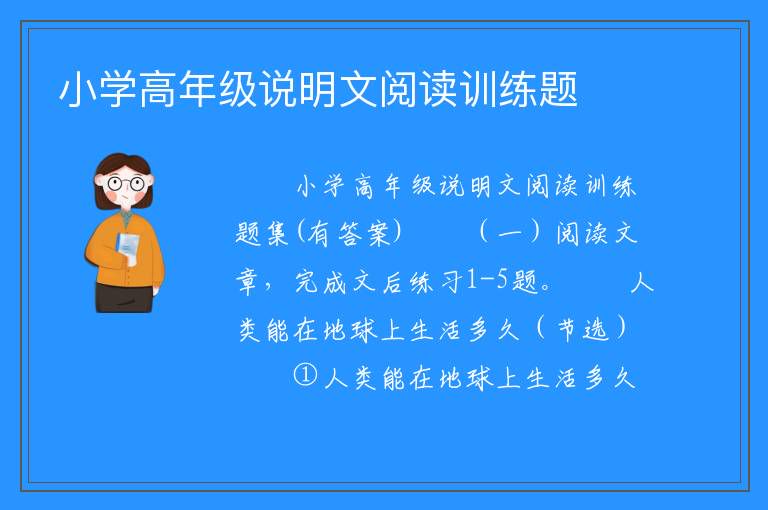 小学高年级说明文阅读训练题

小学高年级说明文阅读训练题集(有答案)　（一）阅读文章，完成文后练习1-5题。　人类能在地球上生活多久（节选）　①人类能在地球上生活多久